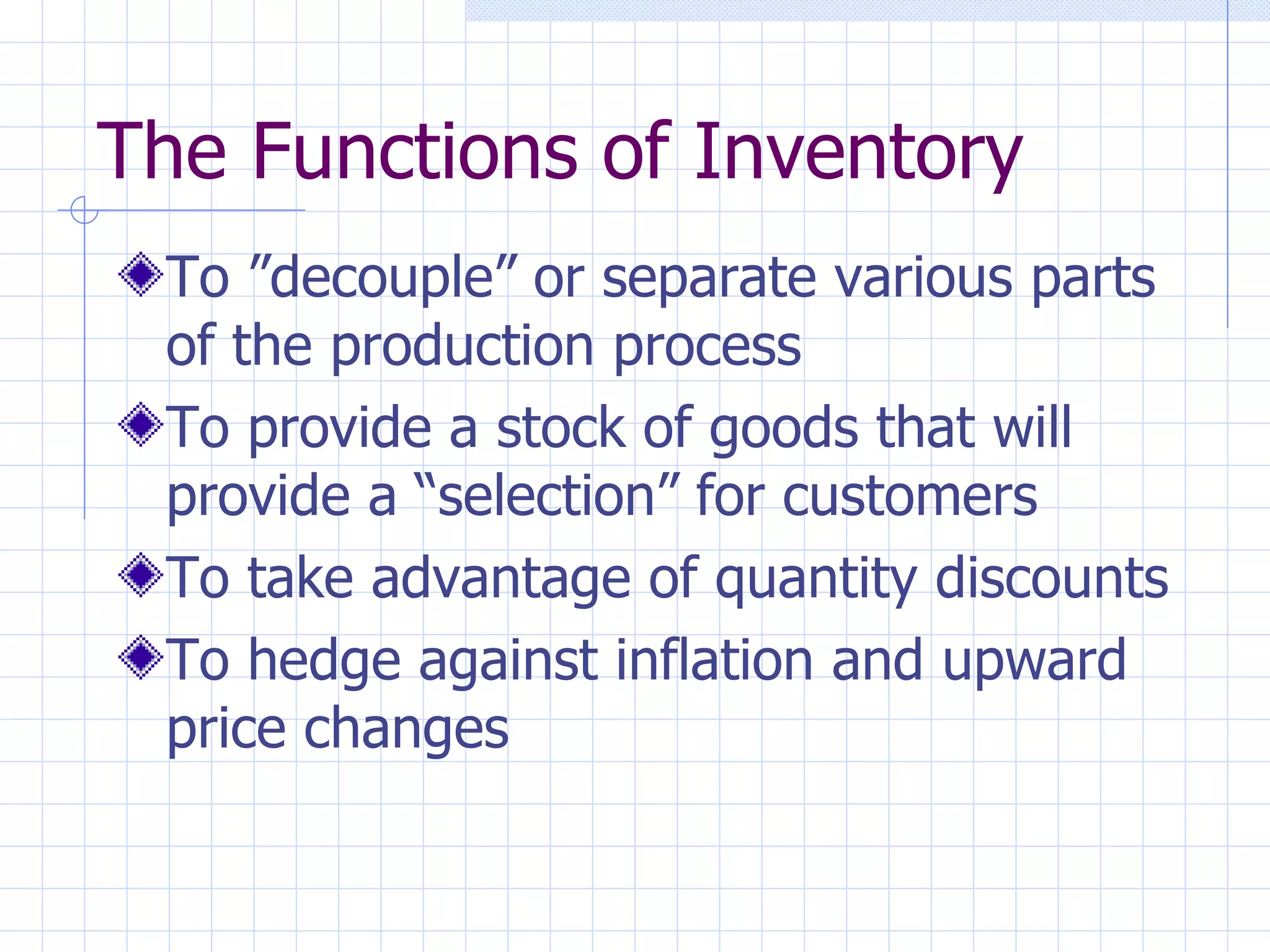 The Functions of Inventory

To ”decouple” or separate various parts of the production process

To provide a stock of goods that will provide a “selection” for customers

To take advantage of quantity discounts

To hedge against inflation and upward price changes